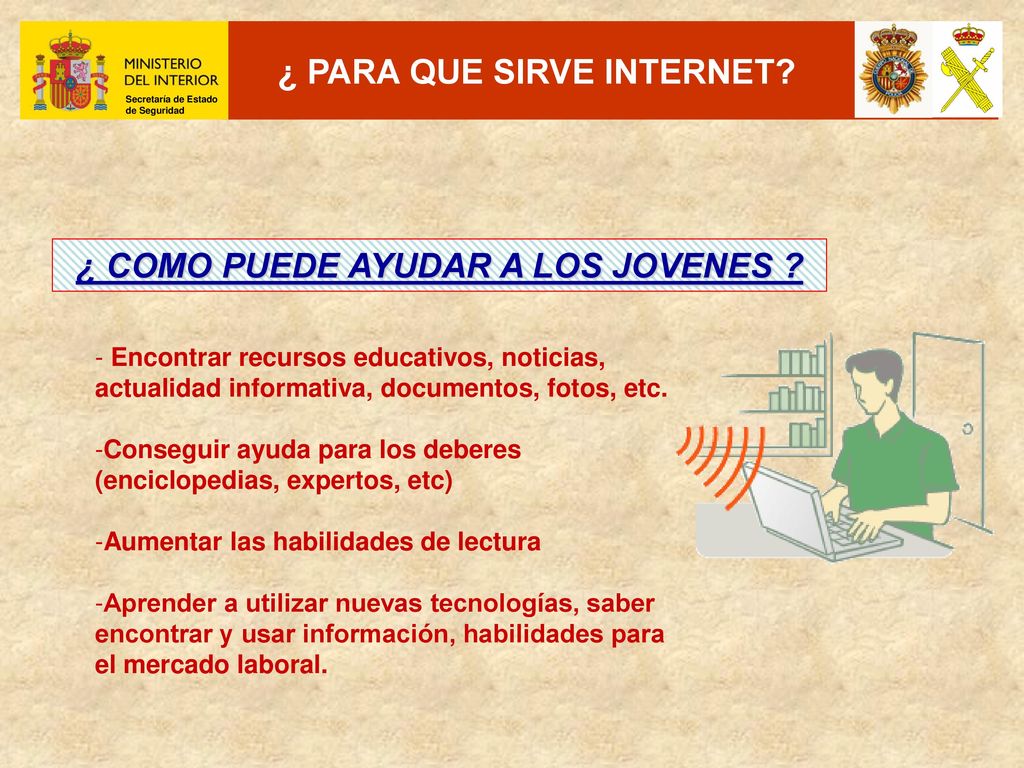 MINISTERIO DEL INTERIOR
Secretaría de Estado de Seguridad

¿ PARA QUE SIRVE INTERNET?

¿ COMO PUEDE AYUDAR A LOS JOVENES ?

- Encontrar recursos educativos, noticias, actualidad informativa, documentos, fotos, etc.

-Conseguir ayuda para los deberes (enciclopedias, expertos, etc)

-Aumentar las habilidades de lectura

-Aprender a utilizar nuevas tecnologías, saber encontrar y usar información, habilidades para el mercado laboral.